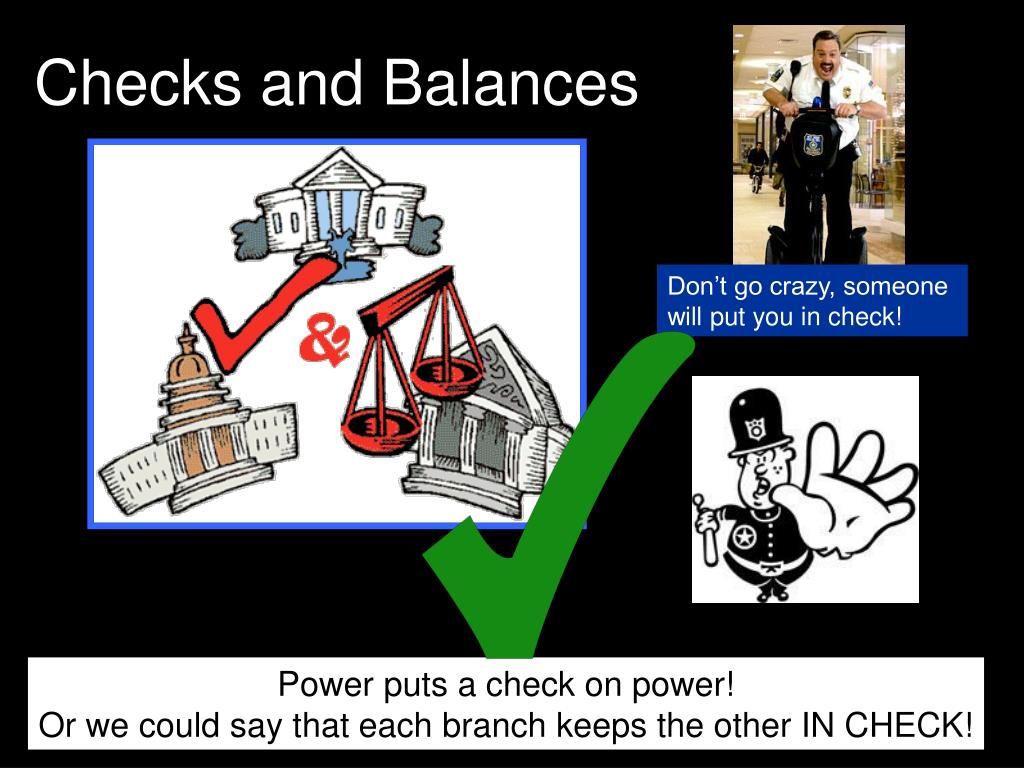 Checks and Balances

&

Don’t go crazy, someone will put you in check!

Power puts a check on power!
Or we could say that each branch keeps the other IN CHECK!